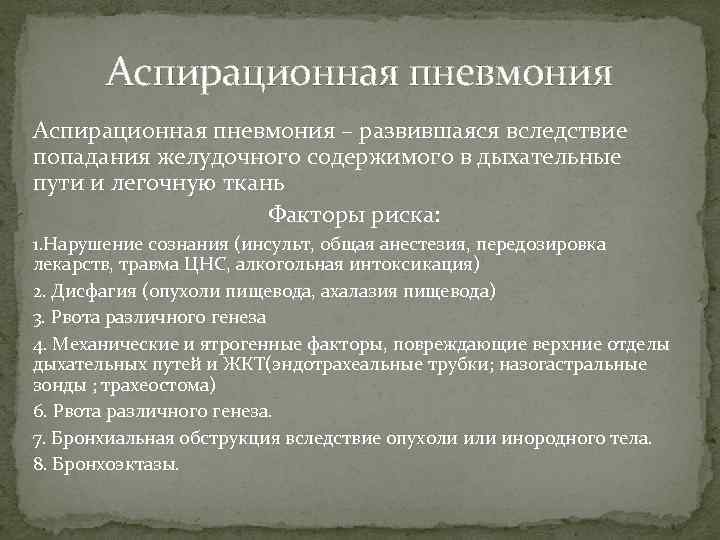 Аспирационная пневмония

Аспирационная пневмония – развившаяся вследствие попадания желудочного содержимого в дыхательные пути и легочную ткань

Факторы риска:

1.Нарушение сознания (инсульт, общая анестезия, передозировка лекарств, травма ЦНС, алкогольная интоксикация)

2. Дисфагия (опухоли пищевода, ахалазия пищевода)

3. Рвота различного генеза

4. Механические и ятрогенные факторы, повреждающие верхние отделы дыхательных путей и ЖКТ(эндотрахеальные трубки; назогастральные зонды ; трахеостома)

6. Рвота различного генеза.

7. Бронхиальная обструкция вследствие опухоли или инородного тела.

8. Бронхоэктазы.